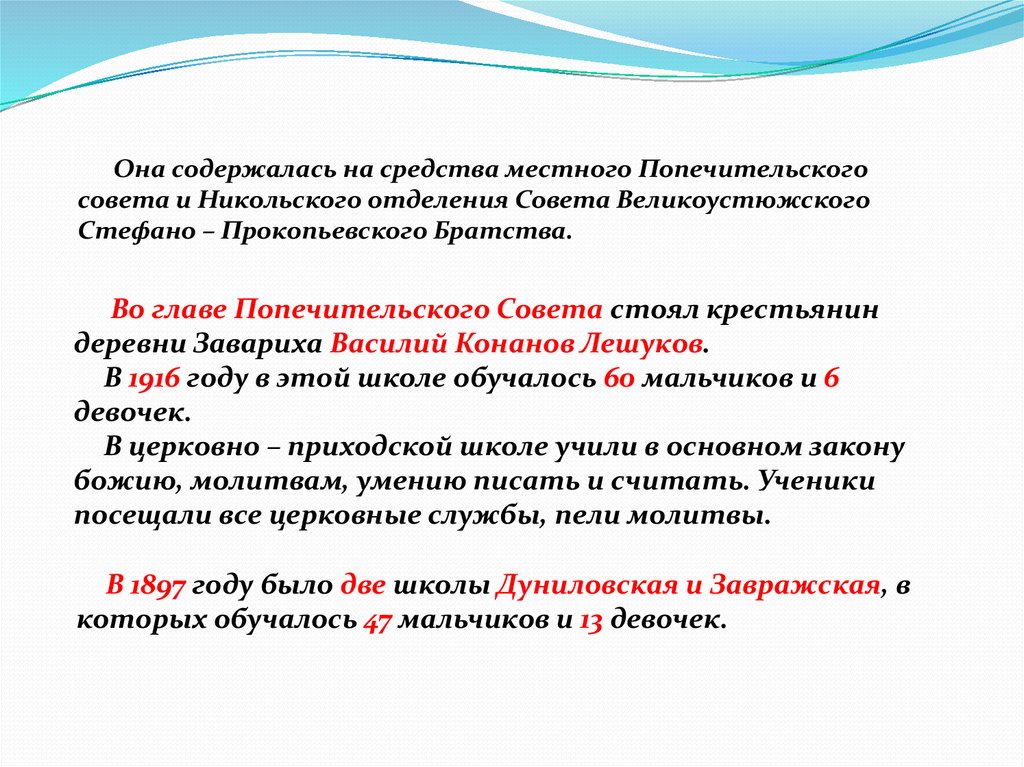 Она содержалась на средства местного Попечительского совета и Никольского отделения Совета Великоустюжского Стефано – Прокопьевского Братства.

Во главе Попечительского Совета стоял крестьянин деревни Завариха Василий Конанов Лешуков.
В 1916 году в этой школе обучалось 60 мальчиков и 6 девочек.
В церковно – приходской школе учили в основном закону божию, молитвам, умению писать и считать. Ученики посещали все церковные службы, пели молитвы.

В 1897 году было две школы Дуниловская и Завражская, в которых обучалось 47 мальчиков и 13 девочек.